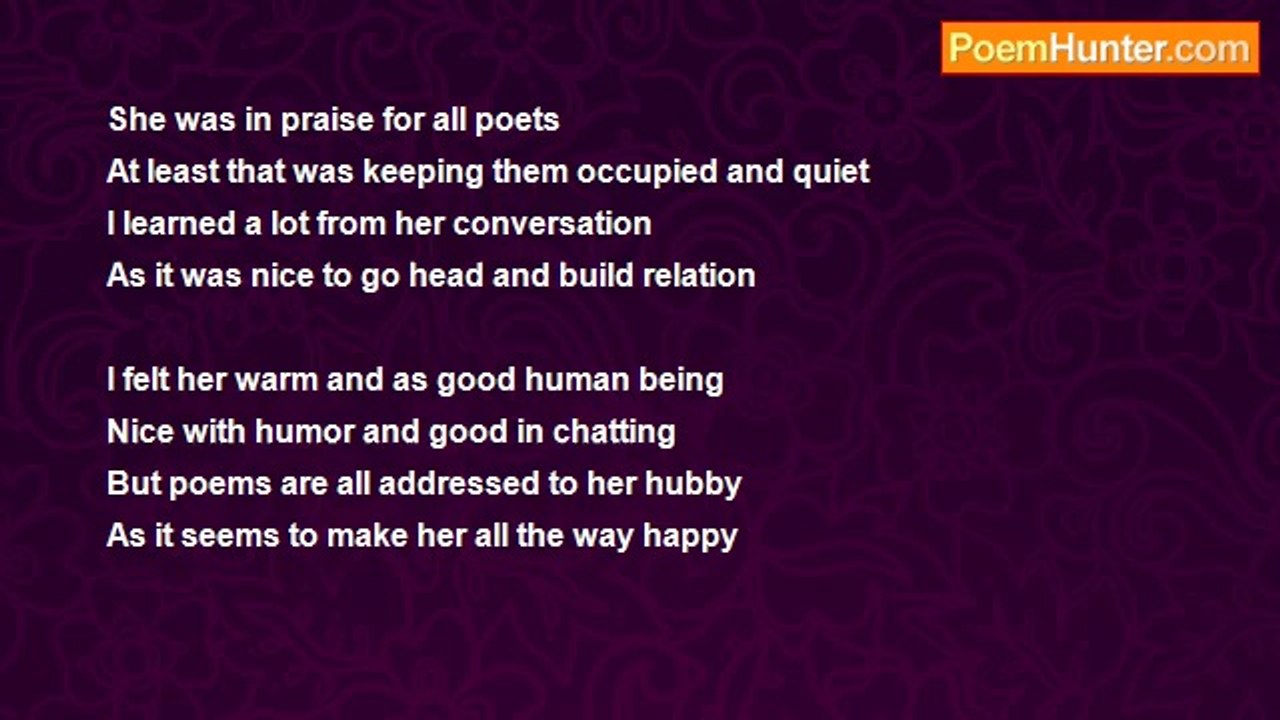 PoemHunter.com

She was in praise for all poets
At least that was keeping them occupied and quiet
I learned a lot from her conversation
As it was nice to go head and build relation

I felt her warm and as good human being
Nice with humor and good in chatting
But poems are all addressed to her hubby
As it seems to make her all the way happy